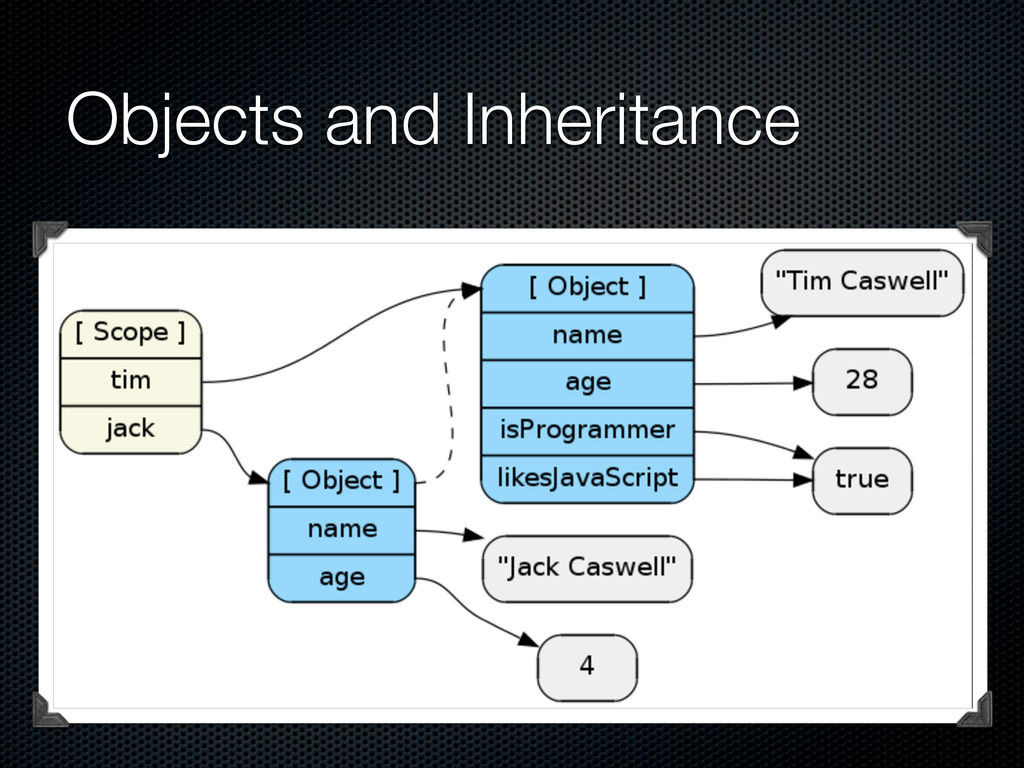 Objects and Inheritance

[ Scope ]
tim
jack

[ Object ]
name
age
isProgrammer
likesJavaScript

"Tim Caswell"
28
true

[ Object ]
name
age

"Jack Caswell"
4